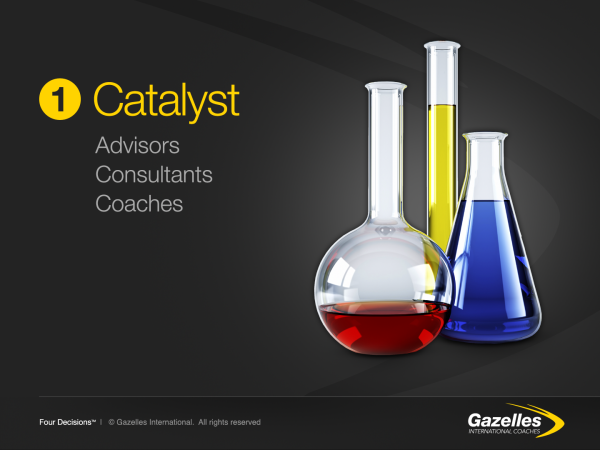 1 Catalyst

Advisors
Consultants
Coaches

Four Decisions™ | © Gazelles International. All rights reserved

Gazelles
INTERNATIONAL COACHES